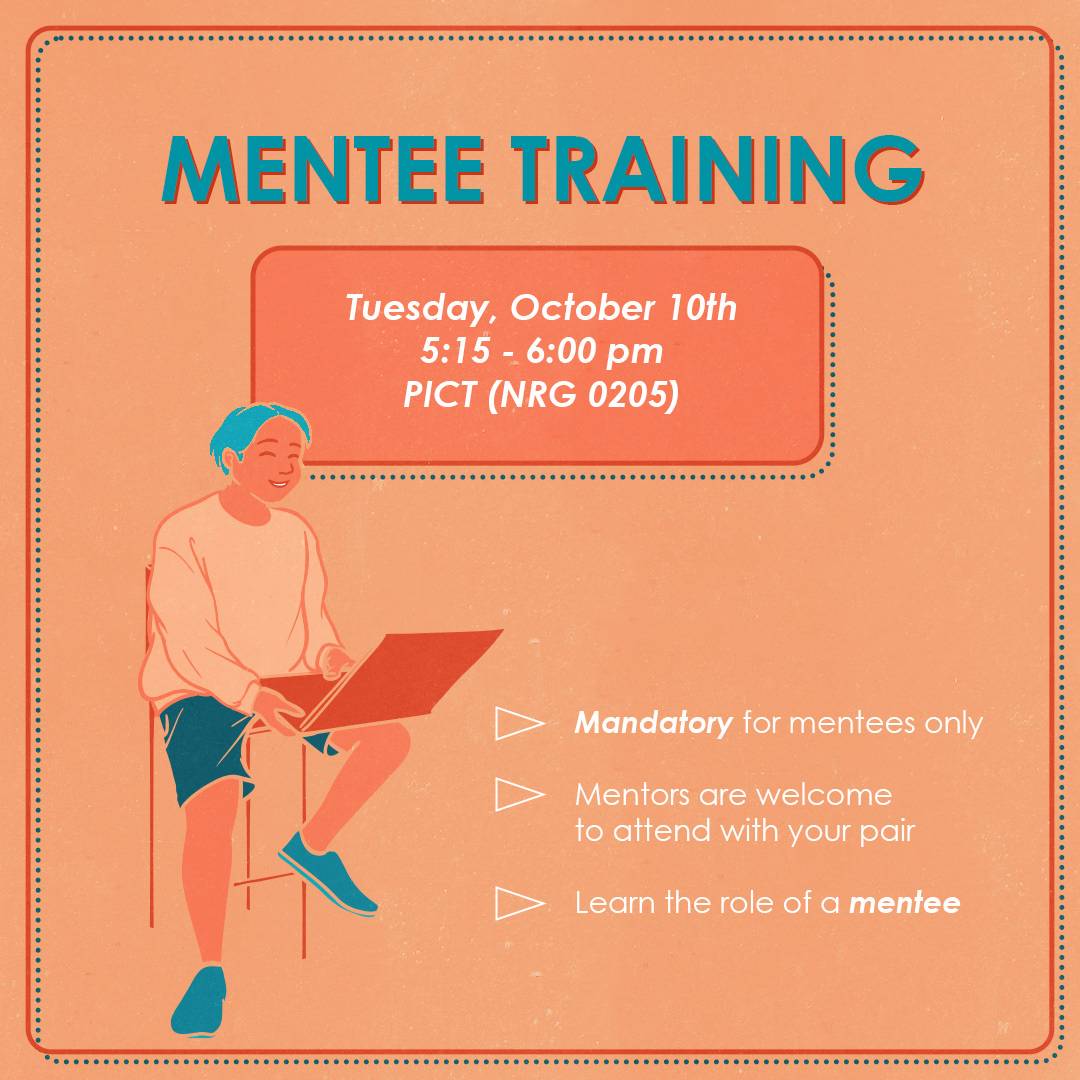 MENTEE TRAINING

Tuesday, October 10th
5:15 - 6:00 pm
PICT (NRG 0205)

Mandatory for mentees only

Mentors are welcome to attend with your pair

Learn the role of a mentee